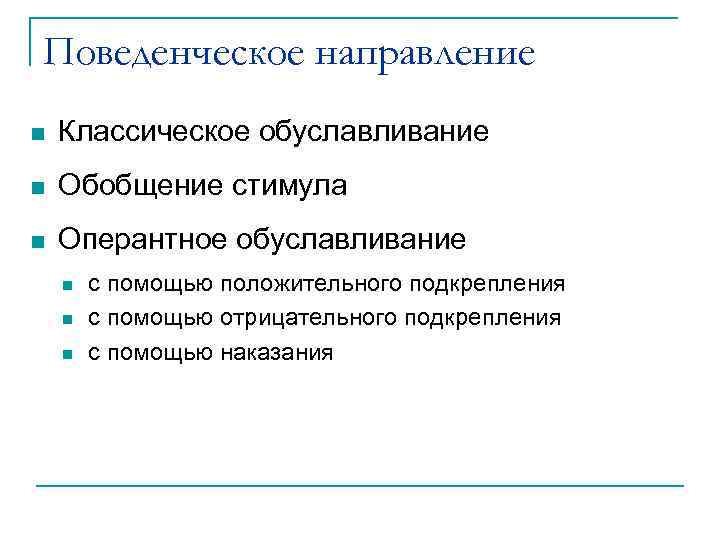 Поведенческое направление

Классическое обуславливание

Обобщение стимула

Оперантное обуславливание

с помощью положительного подкрепления

с помощью отрицательного подкрепления

с помощью наказания